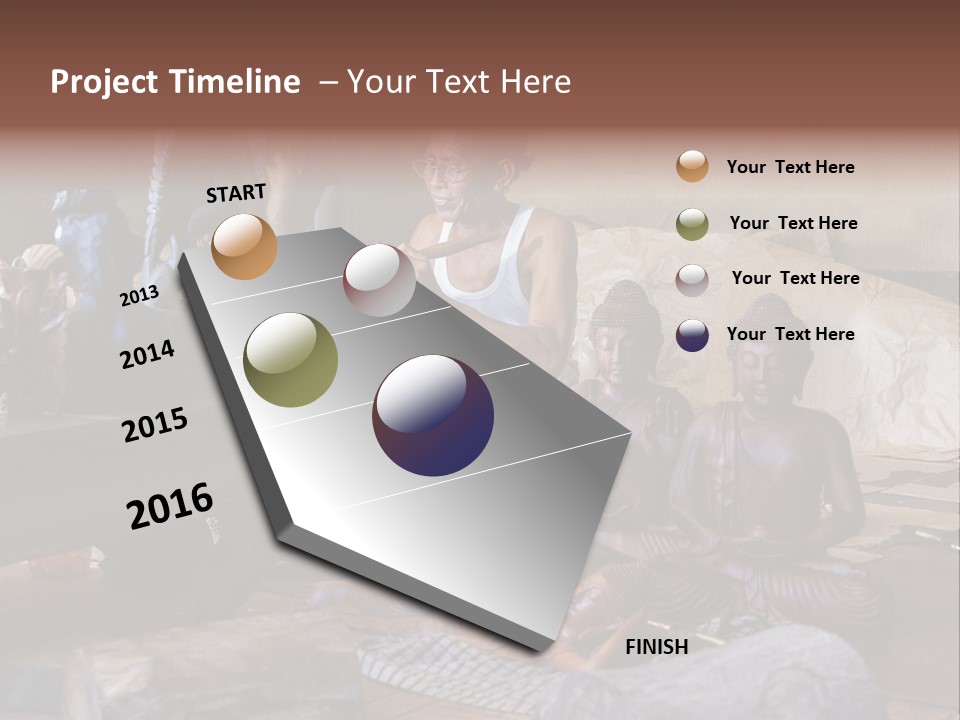 Project Timeline – Your Text Here

START

2013

2014

2015

2016

FINISH

Your Text Here

Your Text Here

Your Text Here

Your Text Here